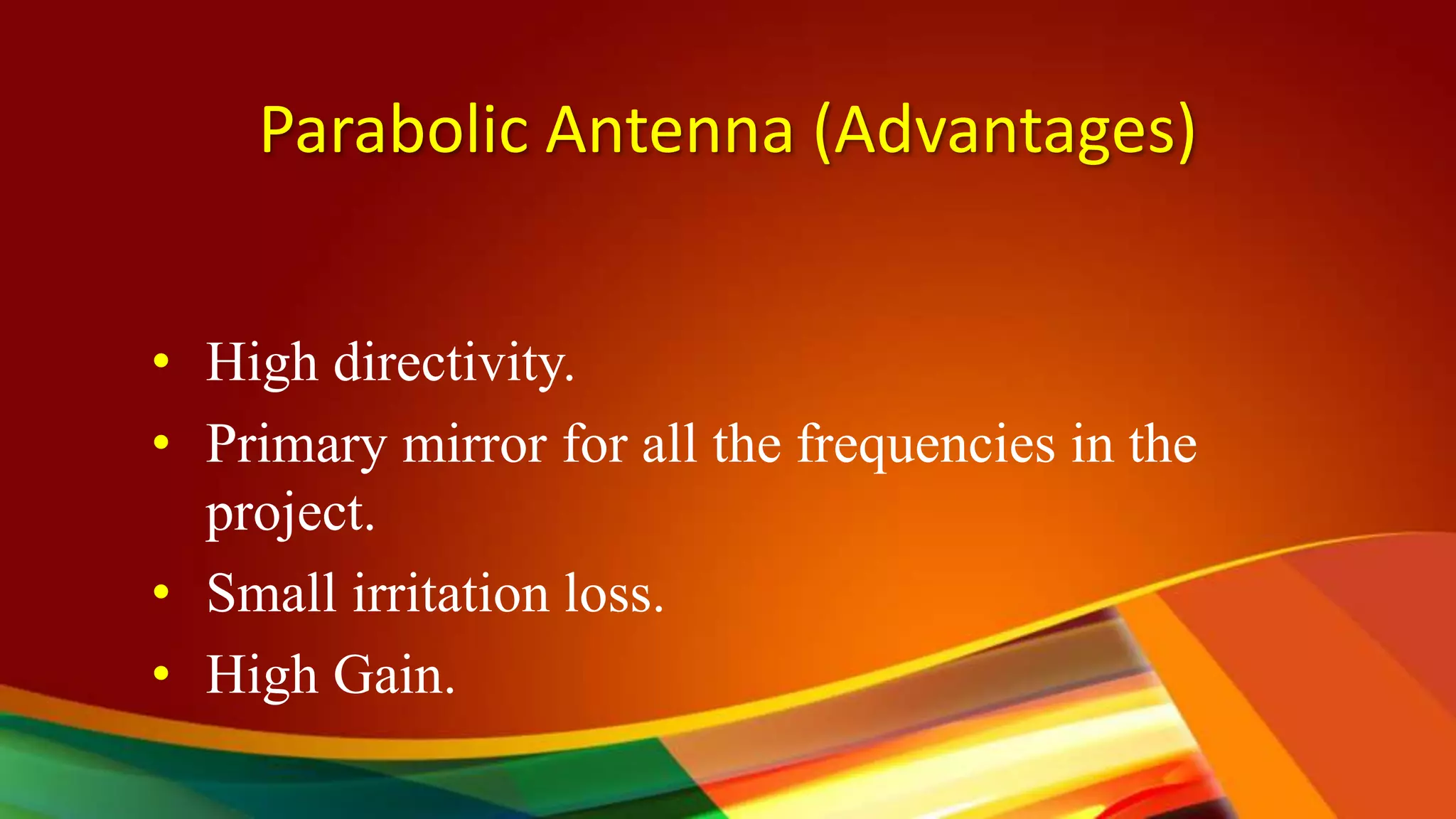 Parabolic Antenna (Advantages)

• High directivity.
• Primary mirror for all the frequencies in the project.
• Small irritation loss.
• High Gain.